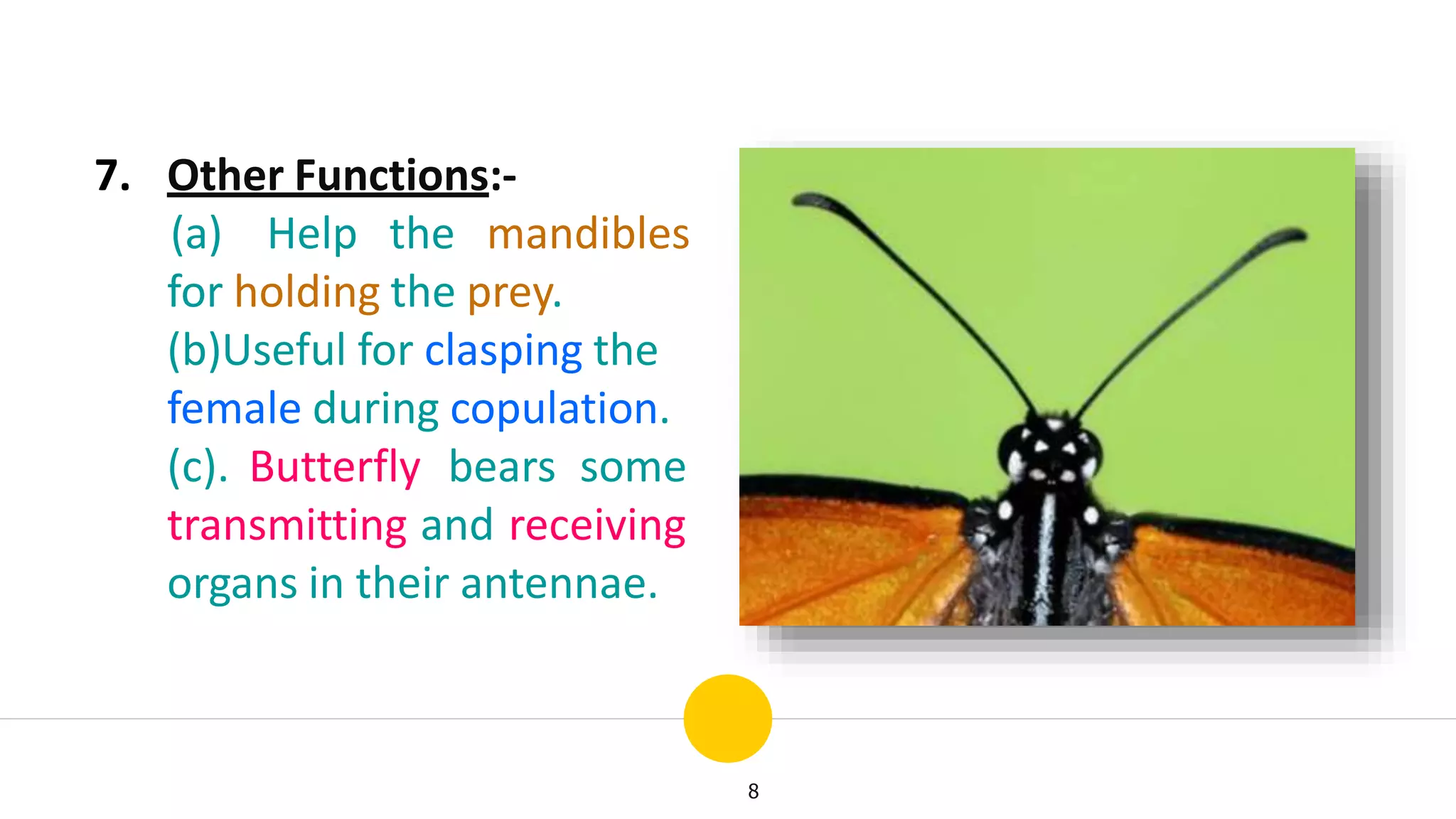 7. Other Functions:-

(a) Help the mandibles for holding the prey.

(b)Useful for clasping the female during copulation.

(c). Butterfly bears some transmitting and receiving organs in their antennae.

8